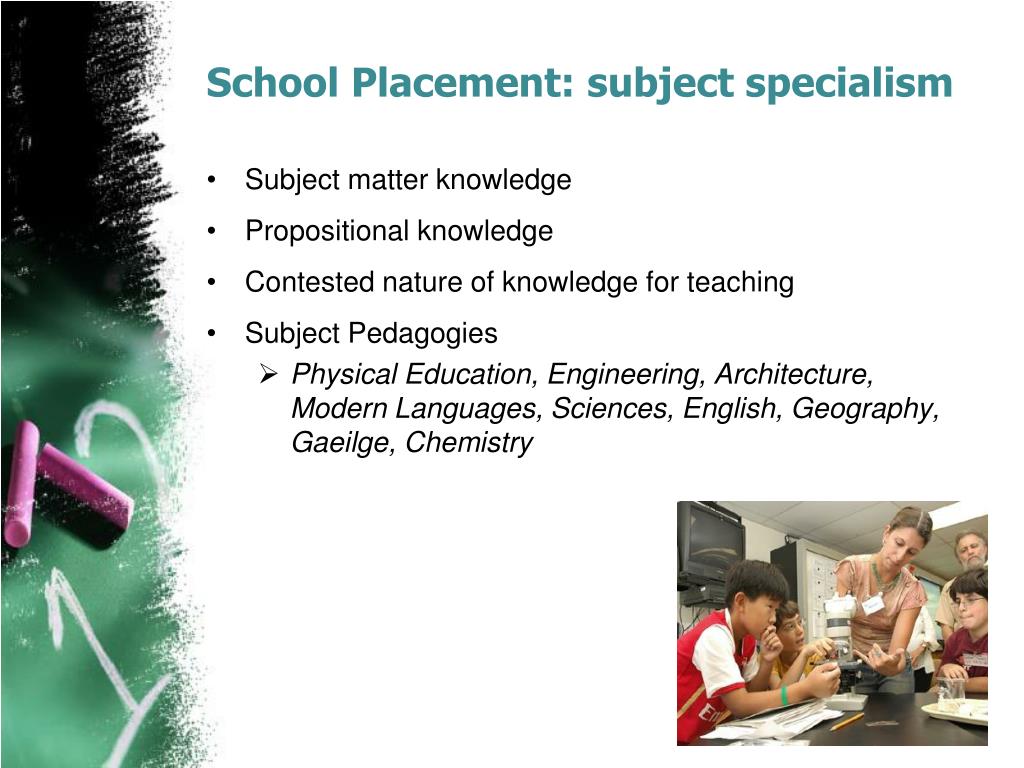 School Placement: subject specialism

• Subject matter knowledge
• Propositional knowledge
• Contested nature of knowledge for teaching
• Subject Pedagogies
  ➢ Physical Education, Engineering, Architecture, Modern Languages, Sciences, English, Geography, Gaeilge, Chemistry